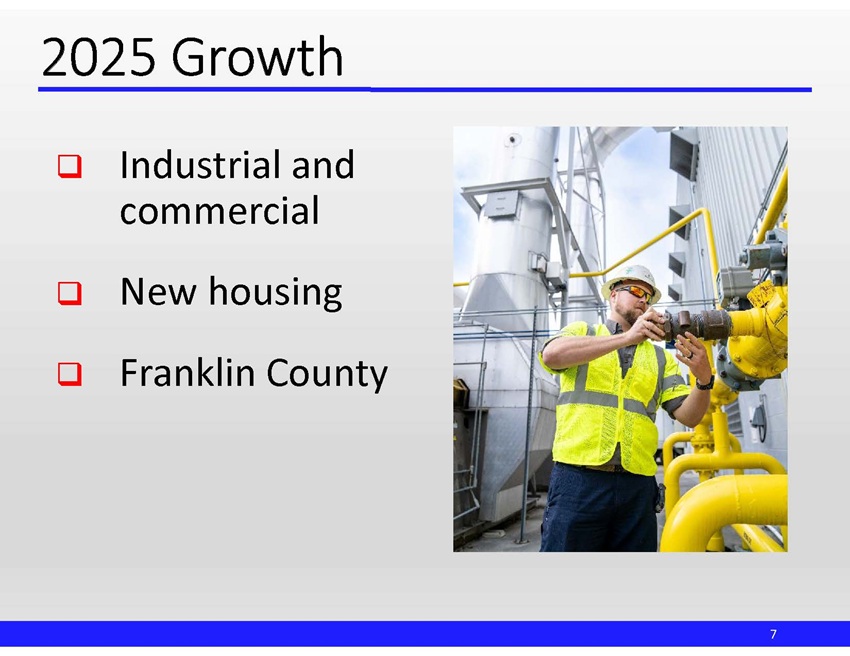 2025 Growth

❑ Industrial and commercial

❑ New housing

❑ Franklin County

7